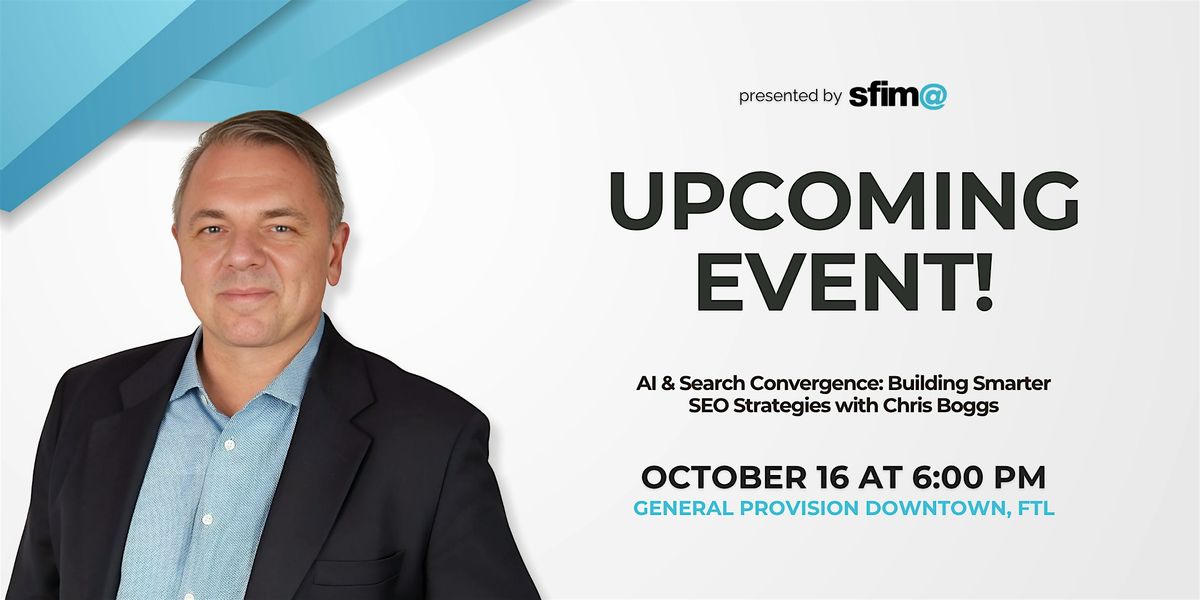 presented by sfim@

UPCOMING EVENT!

AI & Search Convergence: Building Smarter SEO Strategies with Chris Boggs

OCTOBER 16 AT 6:00 PM

GENERAL PROVISION DOWNTOWN, FTL